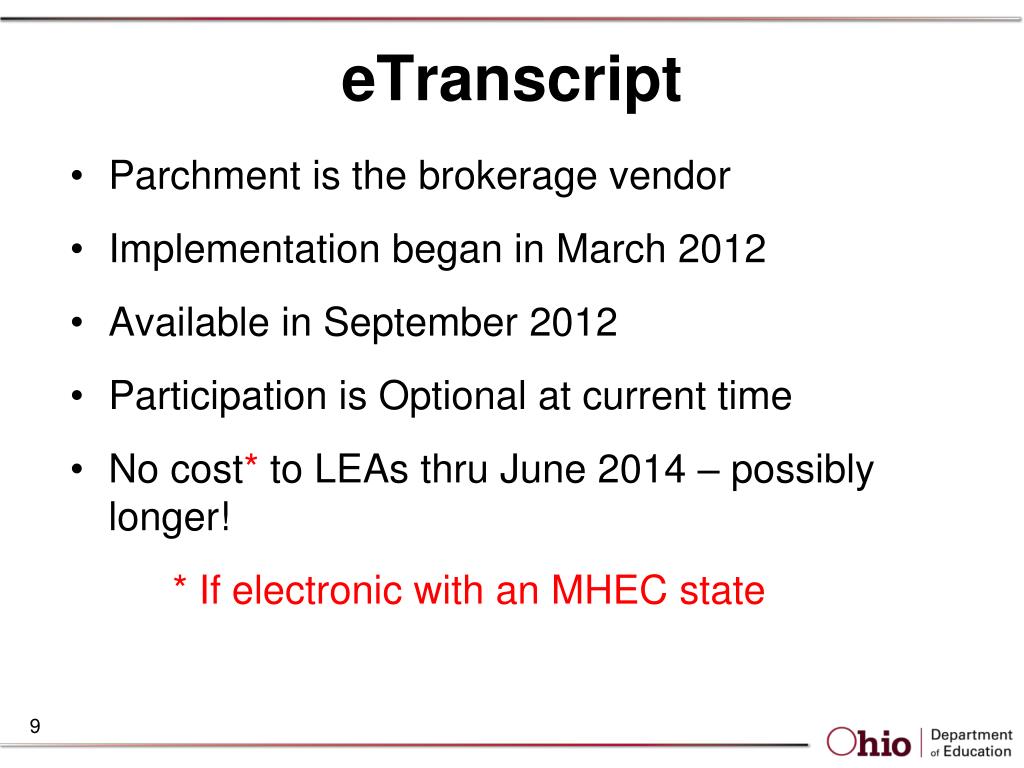 eTranscript

• Parchment is the brokerage vendor
• Implementation began in March 2012
• Available in September 2012
• Participation is Optional at current time
• No cost* to LEAs thru June 2014 – possibly longer!

* If electronic with an MHEC state

9

Ohio | Department of Education